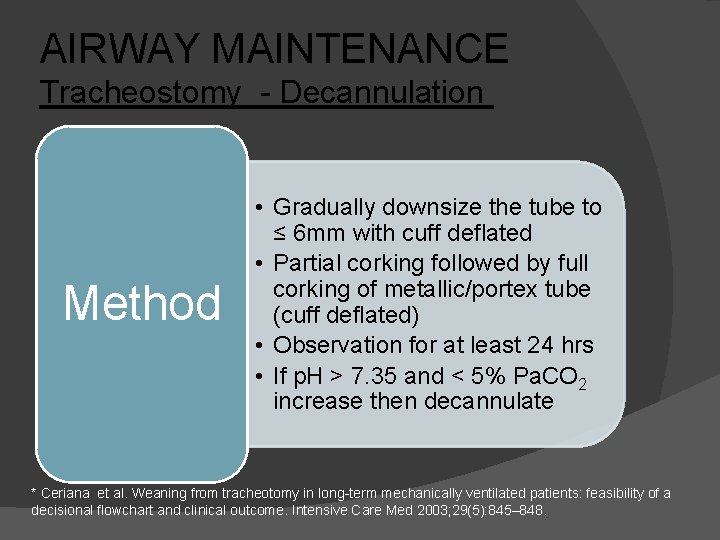 AIRWAY MAINTENANCE
Tracheostomy - Decannulation

Method

• Gradually downsize the tube to ≤ 6mm with cuff deflated
• Partial corking followed by full corking of metallic/portex tube (cuff deflated)
• Observation for at least 24 hrs
• If pH > 7.35 and < 5% $PaCO_2$ increase then decannulate

* Ceriana et al. Weaning from tracheotomy in long-term mechanically ventilated patients: feasibility of a decisional flowchart and clinical outcome. Intensive Care Med 2003;29(5):845–848.